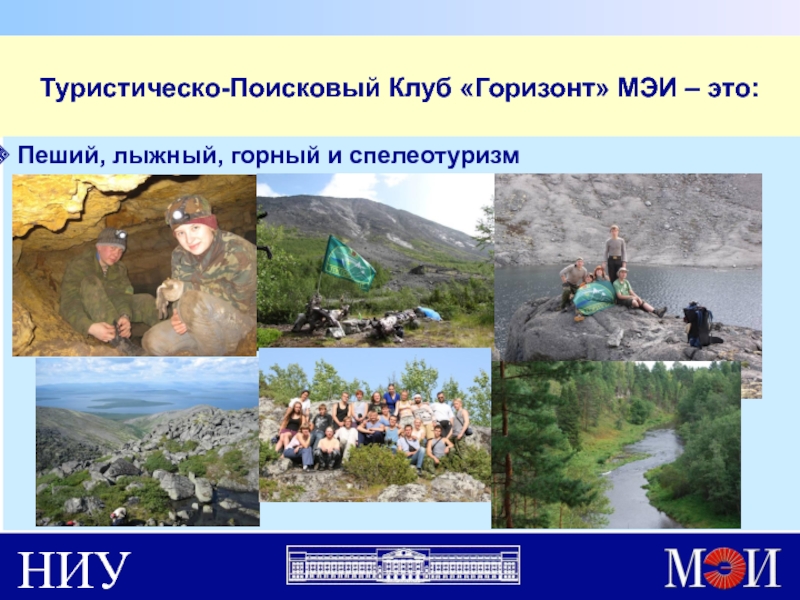 Туристическо-Поисковый Клуб «Горизонт» МЭИ – это:

Пеший, лыжный, горный и спелеотуризм

НИУ

МЭИ